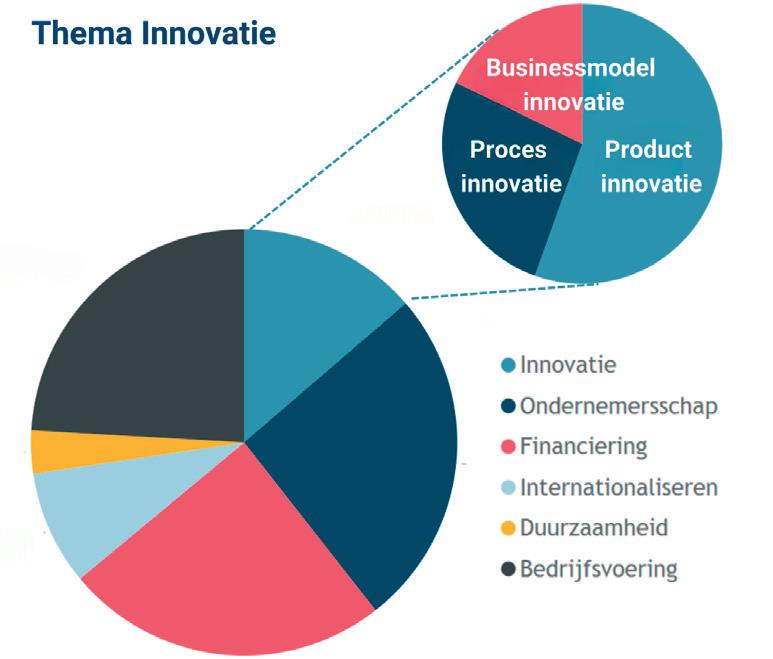 Thema Innovatie

Businessmodel innovatie

Proces innovatie

Product innovatie

Innovatie
Ondernemersschap
Financiering
Internationaliseren
Duurzaamheid
Bedrijfsvoering